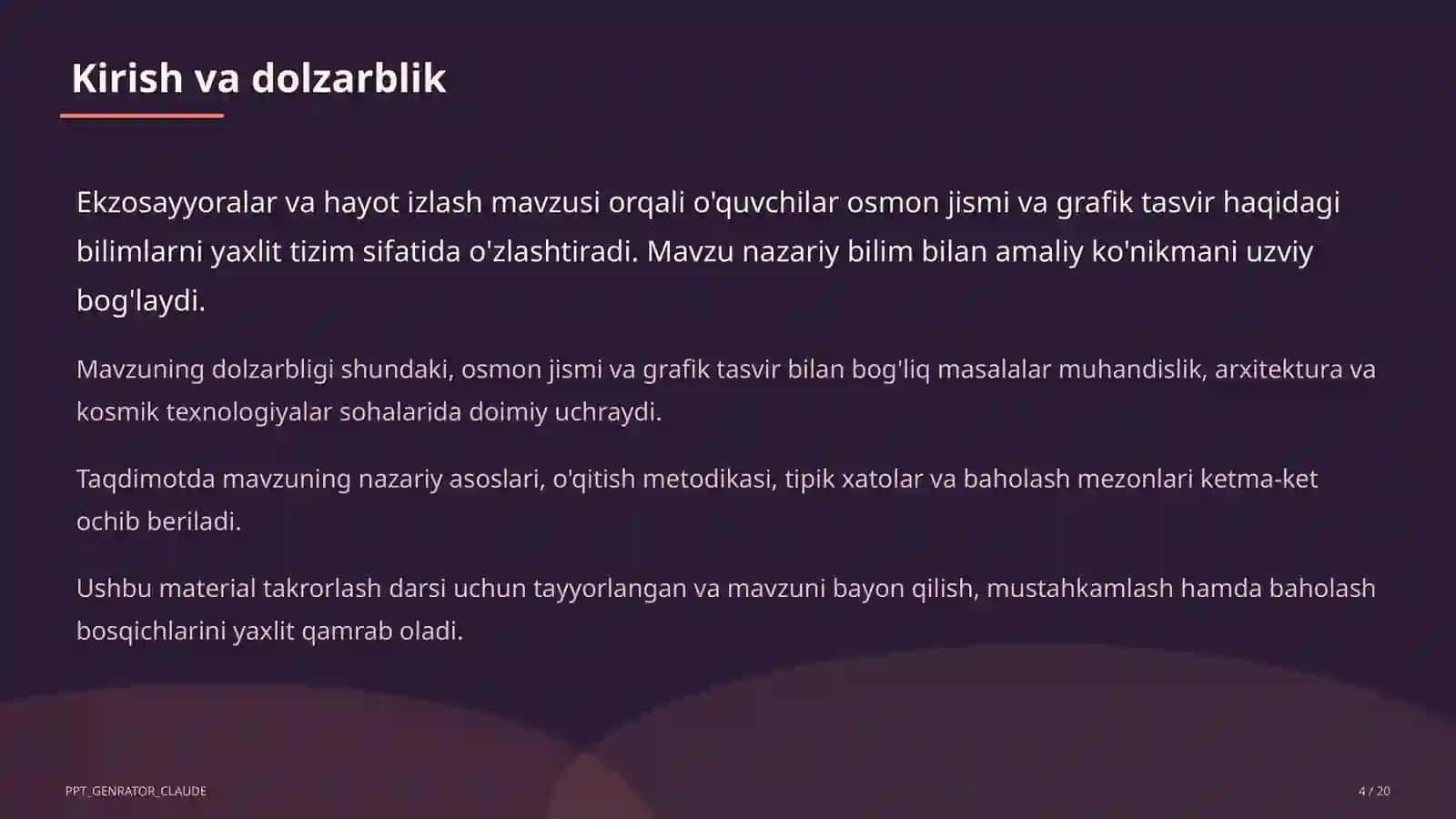 Kirish va dolzarblik

Ekzosayyoralar va hayot izlash mavzusi orqali o'quvchilar osmon jismi va grafik tasvir haqidagi bilimlarni yaxlit tizim sifatida o'zlashtiradi. Mavzu nazariy bilim bilan amaliy ko'nikmani uzviy bog'laydi.

Mavzuning dolzarbligi shundaki, osmon jismi va grafik tasvir bilan bog'liq masalalar muhandislik, arxitektura va kosmik texnologiyalar sohalarida doimiy uchraydi.

Taqdimotda mavzuning nazariy asoslari, o'qitish metodikasi, tipik xatolar va baholash mezonlari ketma-ket ochib beriladi.

Ushbu material takrorlash darsi uchun tayyorlangan va mavzuni bayon qilish, mustahkamlash hamda baholash bosqichlarini yaxlit qamrab oladi.

PPT_GENRATOR_CLAUDE

4 / 20